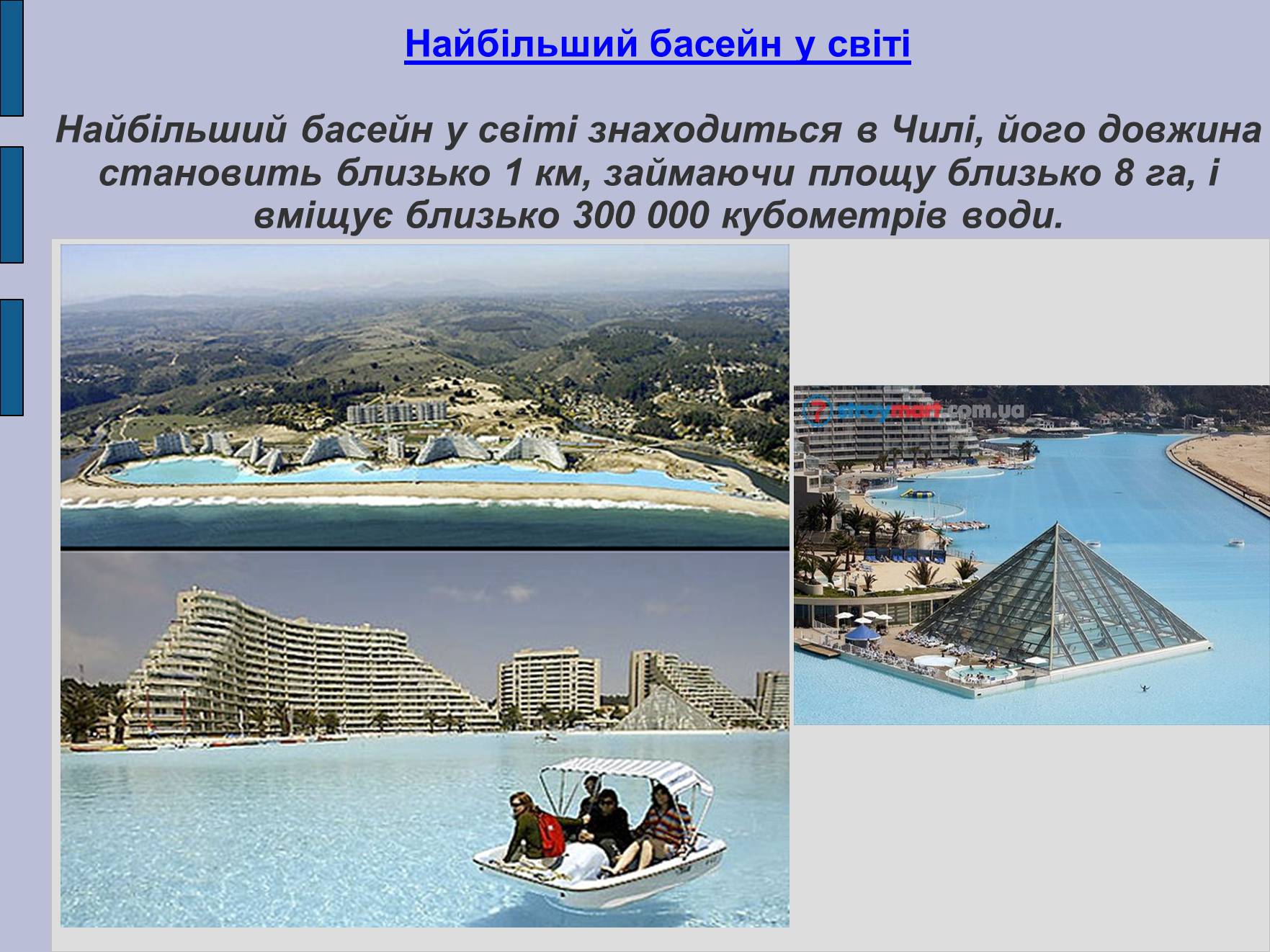 Найбільший басейн у світі

Найбільший басейн у світі знаходиться в Чилі, його довжина становить близько 1 км, займаючи площу близько 8 га, і вміщує близько 300 000 кубометрів води.

stroymart.com.ua